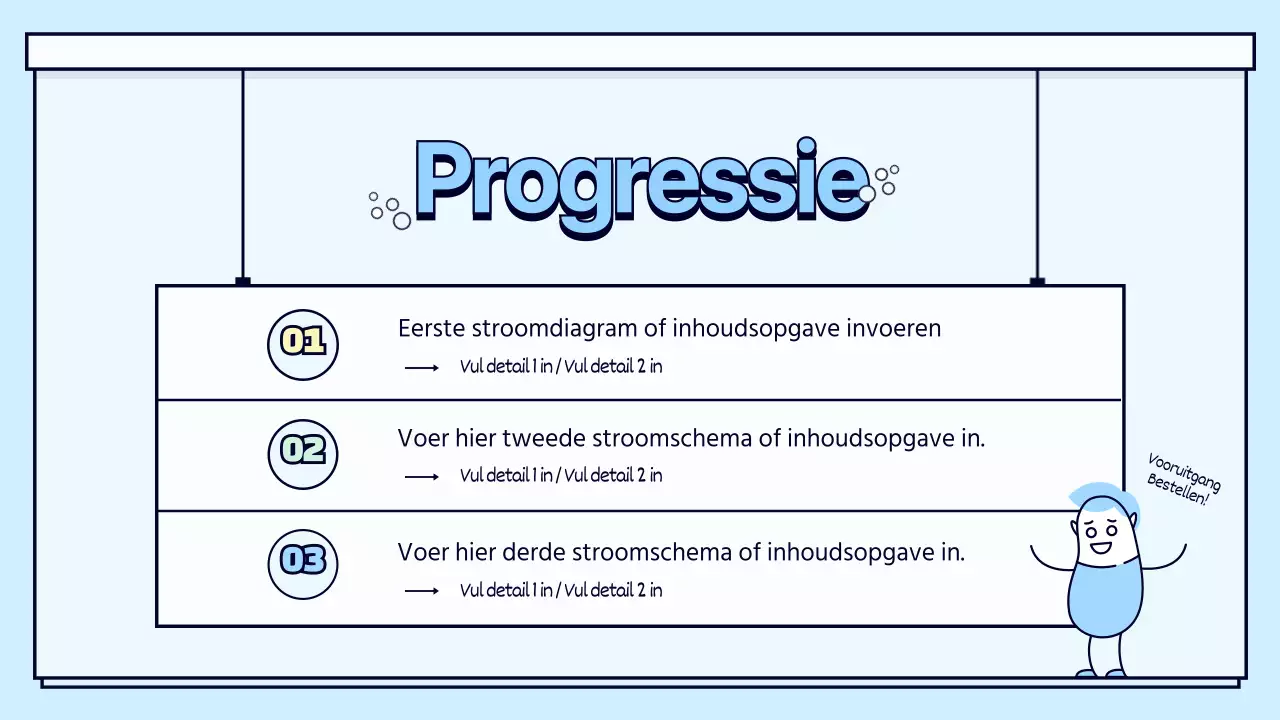 Progressie

01
Eerste stroomdiagram of inhoudsopgave invoeren
Vul detail 1 in / Vul detail 2 in

02
Voer hier tweede stroomschema of inhoudsopgave in.
Vul detail 1 in / Vul detail 2 in

03
Voer hier derde stroomschema of inhoudsopgave in.
Vul detail 1 in / Vul detail 2 in

Vooruitgang Bestellen!